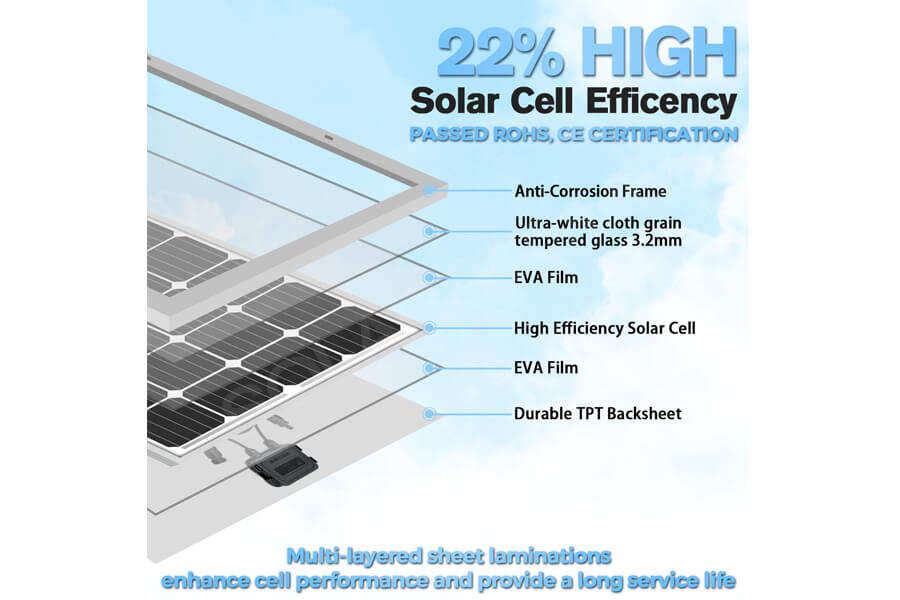 22% HIGH
Solar Cell Efficency
PASSED ROHS, CE CERTIFICATION

Anti-Corrosion Frame

Ultra-white cloth grain tempered glass 3.2mm

EVA Film

High Efficiency Solar Cell

EVA Film

Durable TPT Backsheet

Multi-layered sheet laminations enhance cell performance and provide a long service life